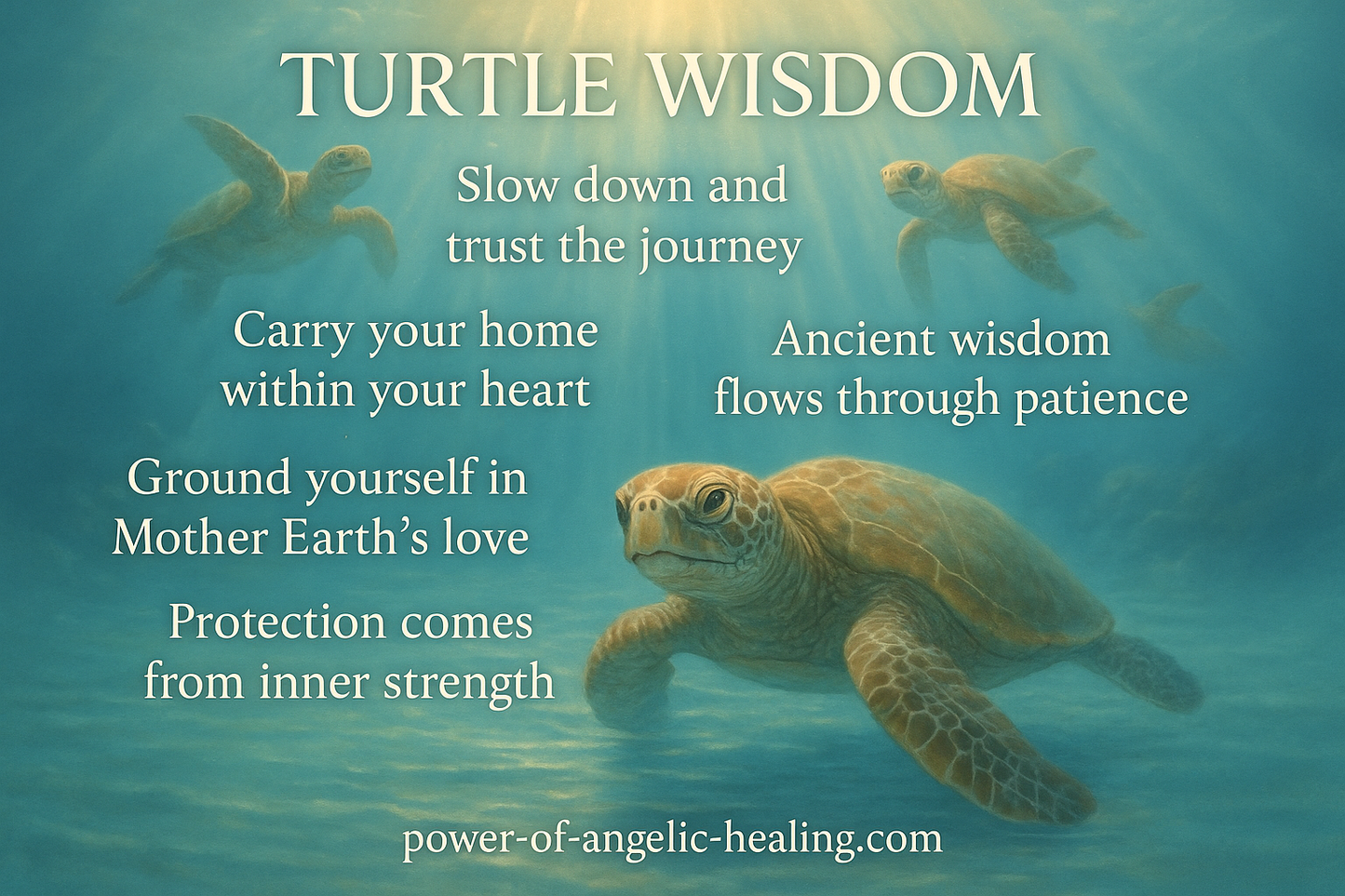 TURTLE WISDOM

Slow down and trust the journey

Carry your home within your heart

Ancient wisdom flows through patience

Ground yourself in Mother Earth’s love

Protection comes from inner strength

power-of-angelic-healing.com